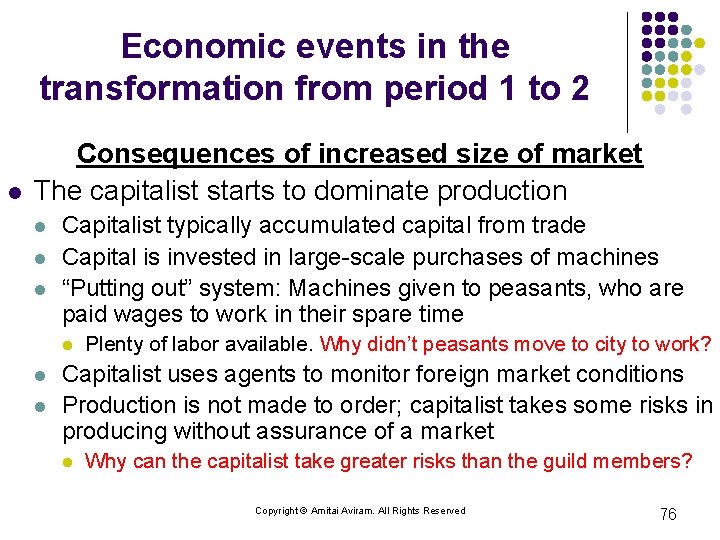 Economic events in the transformation from period 1 to 2

Consequences of increased size of market

- The capitalist starts to dominate production
  - Capitalist typically accumulated capital from trade
  - Capital is invested in large-scale purchases of machines
  - “Putting out” system: Machines given to peasants, who are paid wages to work in their spare time
    - Plenty of labor available. Why didn’t peasants move to city to work?
  - Capitalist uses agents to monitor foreign market conditions
  - Production is not made to order; capitalist takes some risks in producing without assurance of a market
    - Why can the capitalist take greater risks than the guild members?

Copyright © Amitai Aviram. All Rights Reserved

76